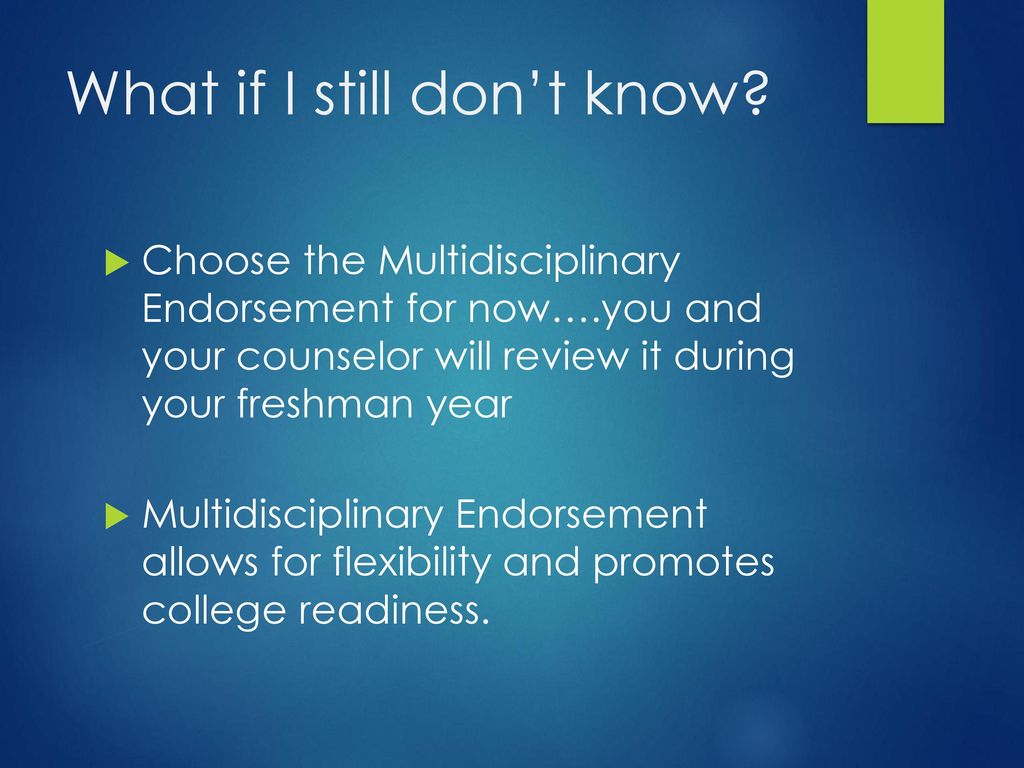 What if I still don’t know?

Choose the Multidisciplinary Endorsement for now….you and your counselor will review it during your freshman year

Multidisciplinary Endorsement allows for flexibility and promotes college readiness.